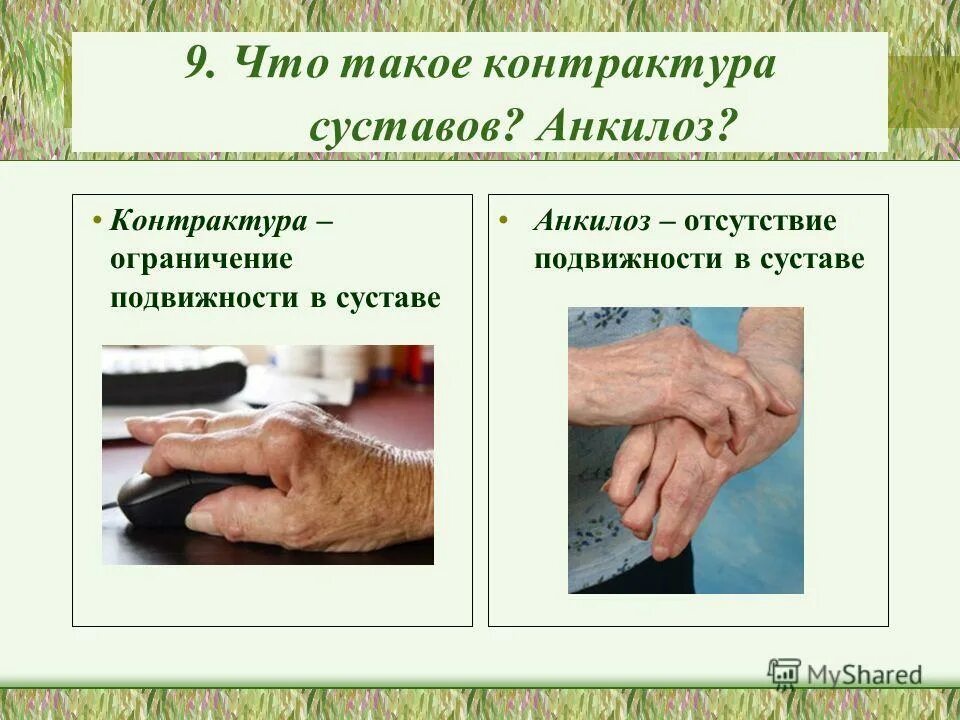 9. Что такое контрактура суставов? Анкилоз?

• Контрактура – ограничение подвижности в суставе

• Анкилоз – отсутствие подвижности в суставе

MyShared